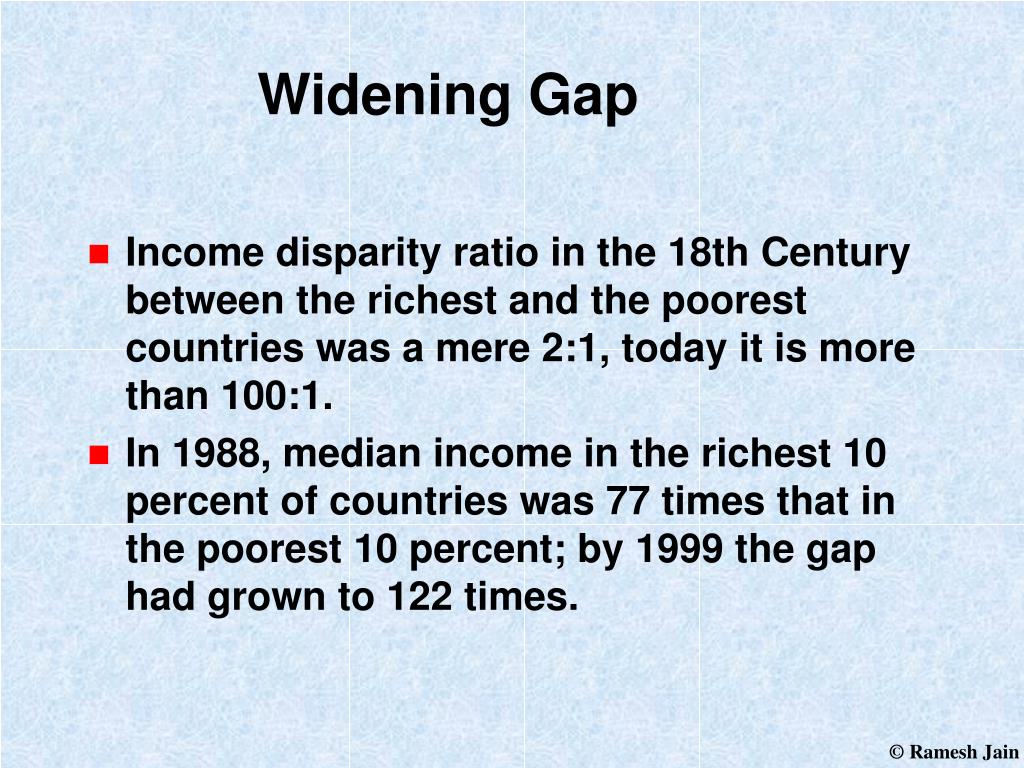 Widening Gap

Income disparity ratio in the 18th Century between the richest and the poorest countries was a mere 2:1, today it is more than 100:1.

In 1988, median income in the richest 10 percent of countries was 77 times that in the poorest 10 percent; by 1999 the gap had grown to 122 times.

© Ramesh Jain